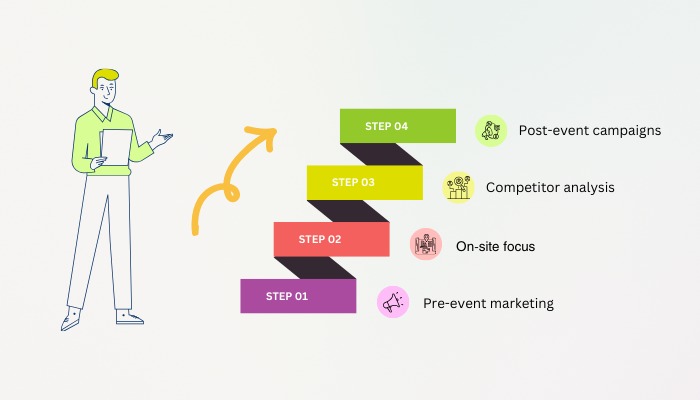 STEP 04
Post-event campaigns

STEP 03
Competitor analysis

STEP 02
On-site focus

STEP 01
Pre-event marketing